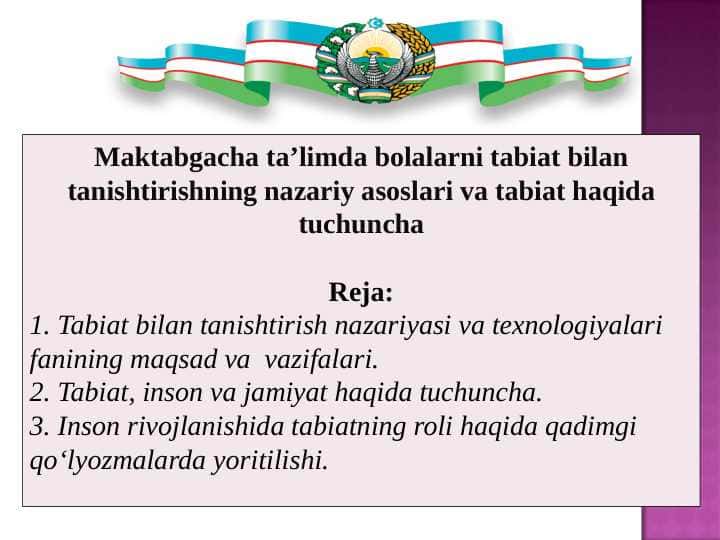 Maktabgacha ta’limda bolalarni tabiat bilan tanishtirishning nazariy asoslari va tabiat haqida tuchuncha

Reja:
1. Tabiat bilan tanishtirish nazariyasi va texnologiyalari fanining maqsad va vazifalari.
2. Tabiat, inson va jamiyat haqida tuchuncha.
3. Inson rivojlanishida tabiatning roli haqida qadimgi qo‘lyozmalarda yoritilishi.